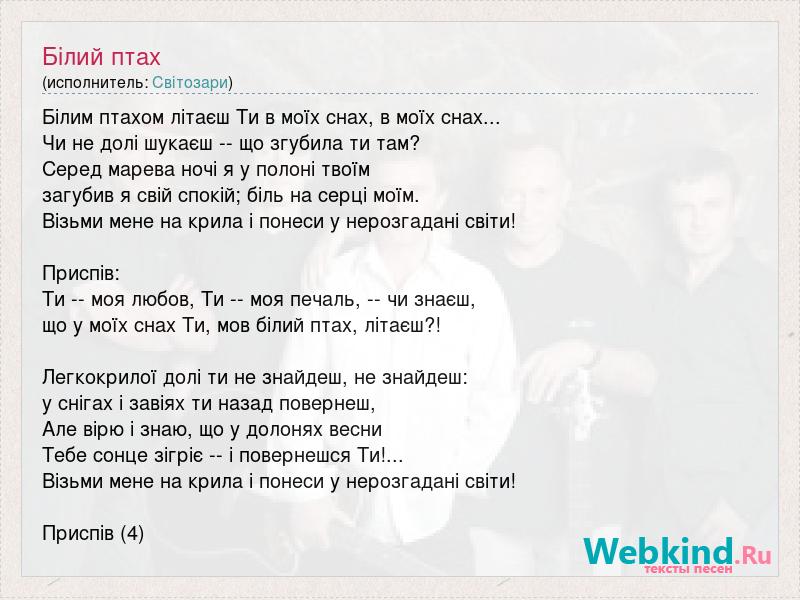 Білий птах
(исполнитель: Світозари)

Білим птахом літаєш Ти в моїх снах, в моїх снах...
Чи не долі шукаєш -- що згубила ти там?
Серед марева ночі я у полоні твоїм
загубив я свій спокій; біль на серці моїм.
Візьми мене на крила і понеси у нерозгадані світи!

Приспів:
Ти -- моя любов, Ти -- моя печаль, -- чи знаєш,
що у моїх снах Ти, мов білий птах, літаєш?!

Легкокрилої долі ти не знайдеш, не знайдеш:
у снігах і завіях ти назад повернеш,
Але вірю і знаю, що у долонях весни
Тебе сонце зігріє -- і повернешся Ти!...
Візьми мене на крила і понеси у нерозгадані світи!

Приспів (4)

Webkind.Ru
тексты песен